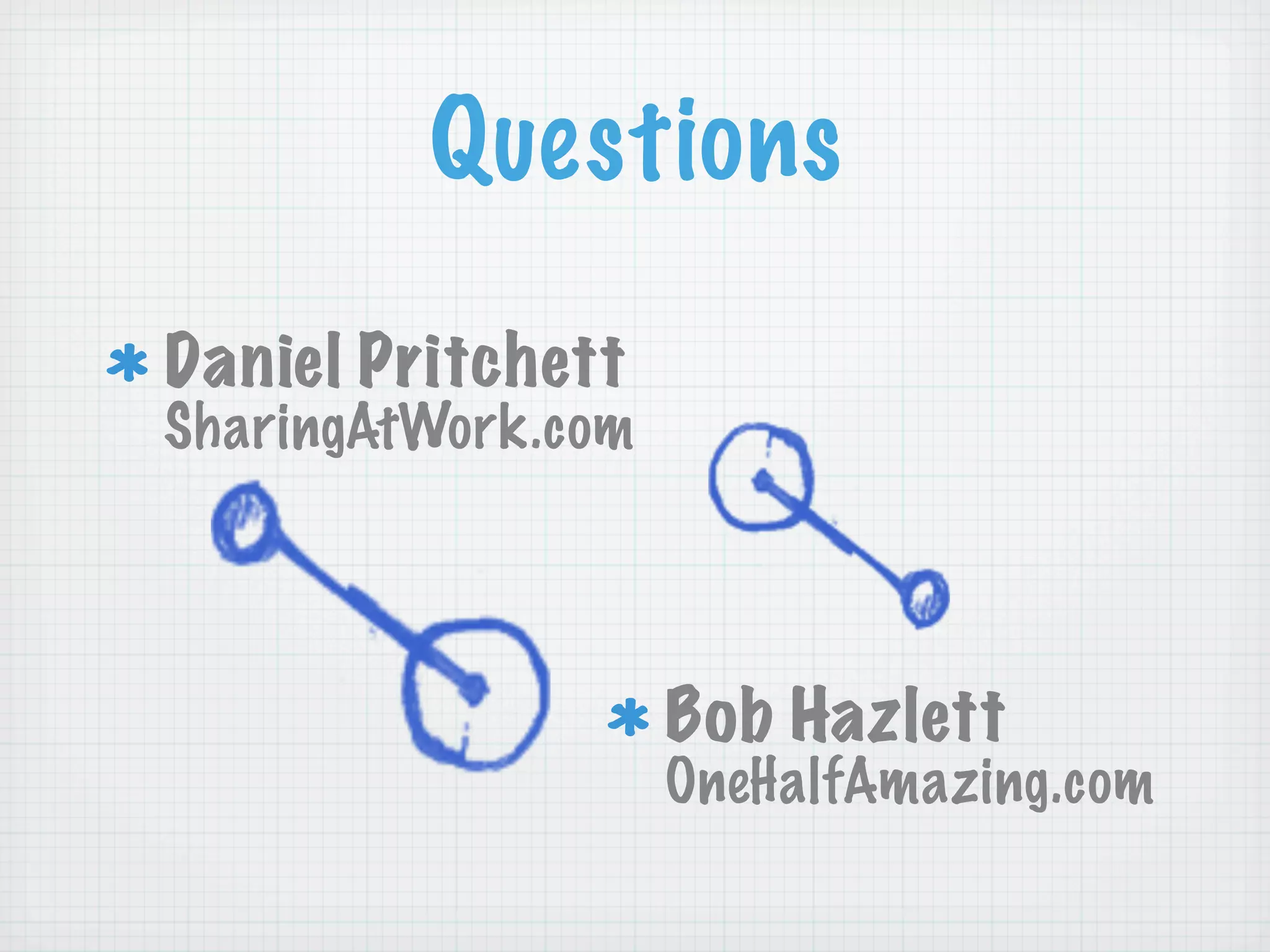 Questions

* Daniel Pritchett
SharingAtWork.com

* Bob Hazlett
OneHalfAmazing.com